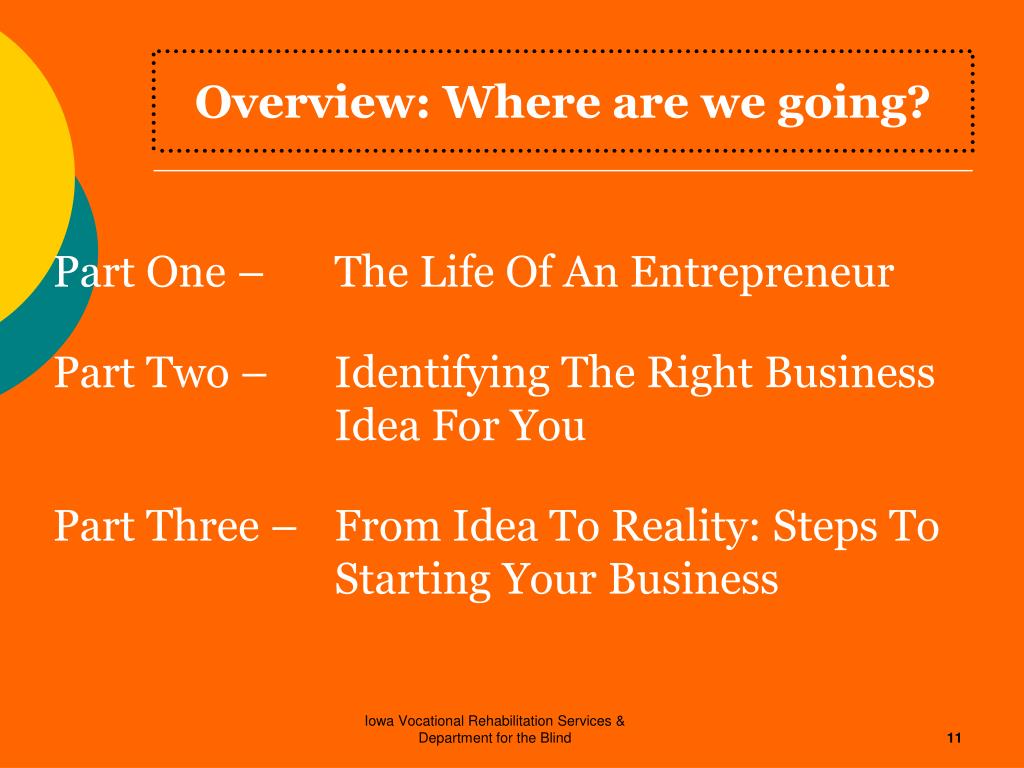 Overview: Where are we going?

Part One – The Life Of An Entrepreneur

Part Two – Identifying The Right Business Idea For You

Part Three – From Idea To Reality: Steps To Starting Your Business

Iowa Vocational Rehabilitation Services & Department for the Blind

11